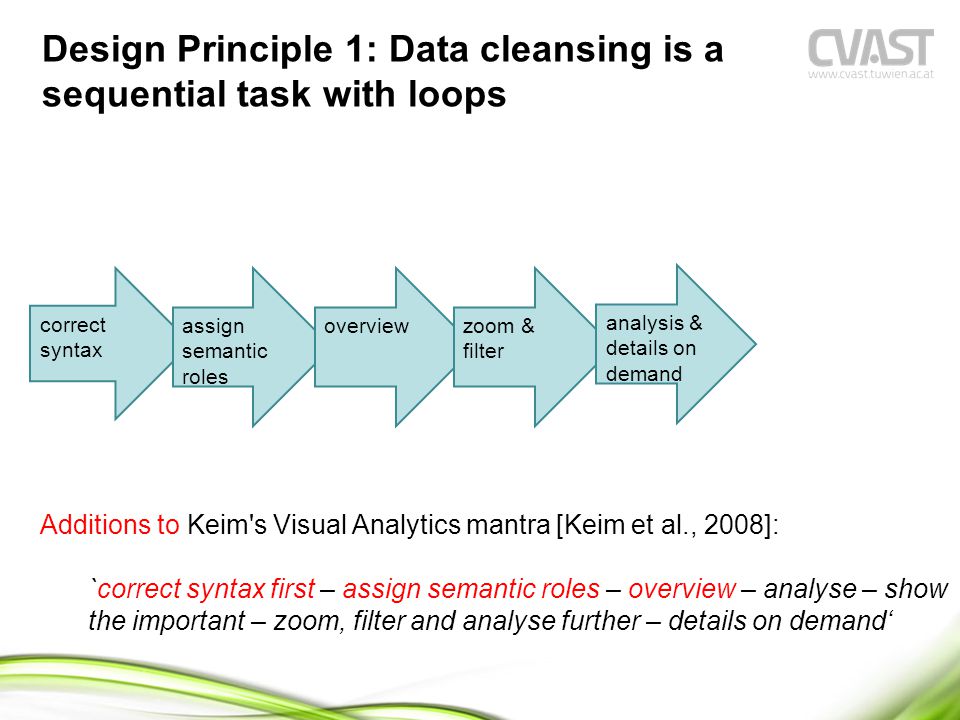 Design Principle 1: Data cleansing is a sequential task with loops

CVAST
www.cvast.tuwien.ac.at

correct syntax

assign semantic roles

overview

zoom & filter

analysis & details on demand

Additions to Keim's Visual Analytics mantra [Keim et al., 2008]:

`correct syntax first – assign semantic roles – overview – analyse – show the important – zoom, filter and analyse further – details on demand‘